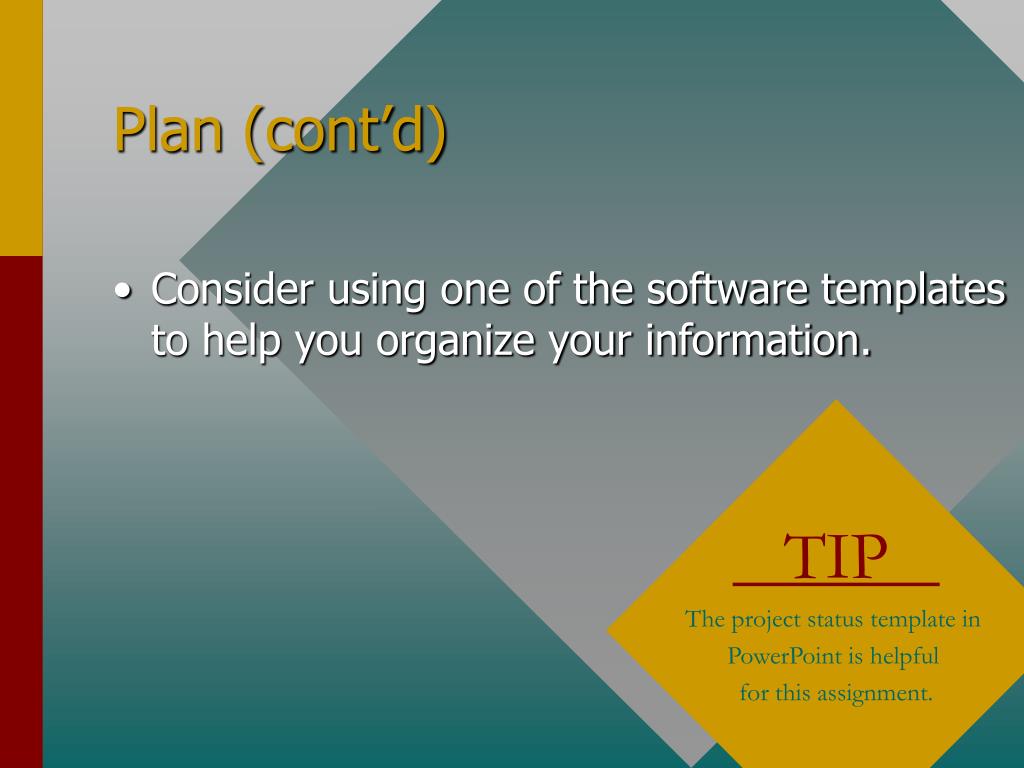 Plan (cont’d)

• Consider using one of the software templates to help you organize your information.

TIP

The project status template in PowerPoint is helpful for this assignment.